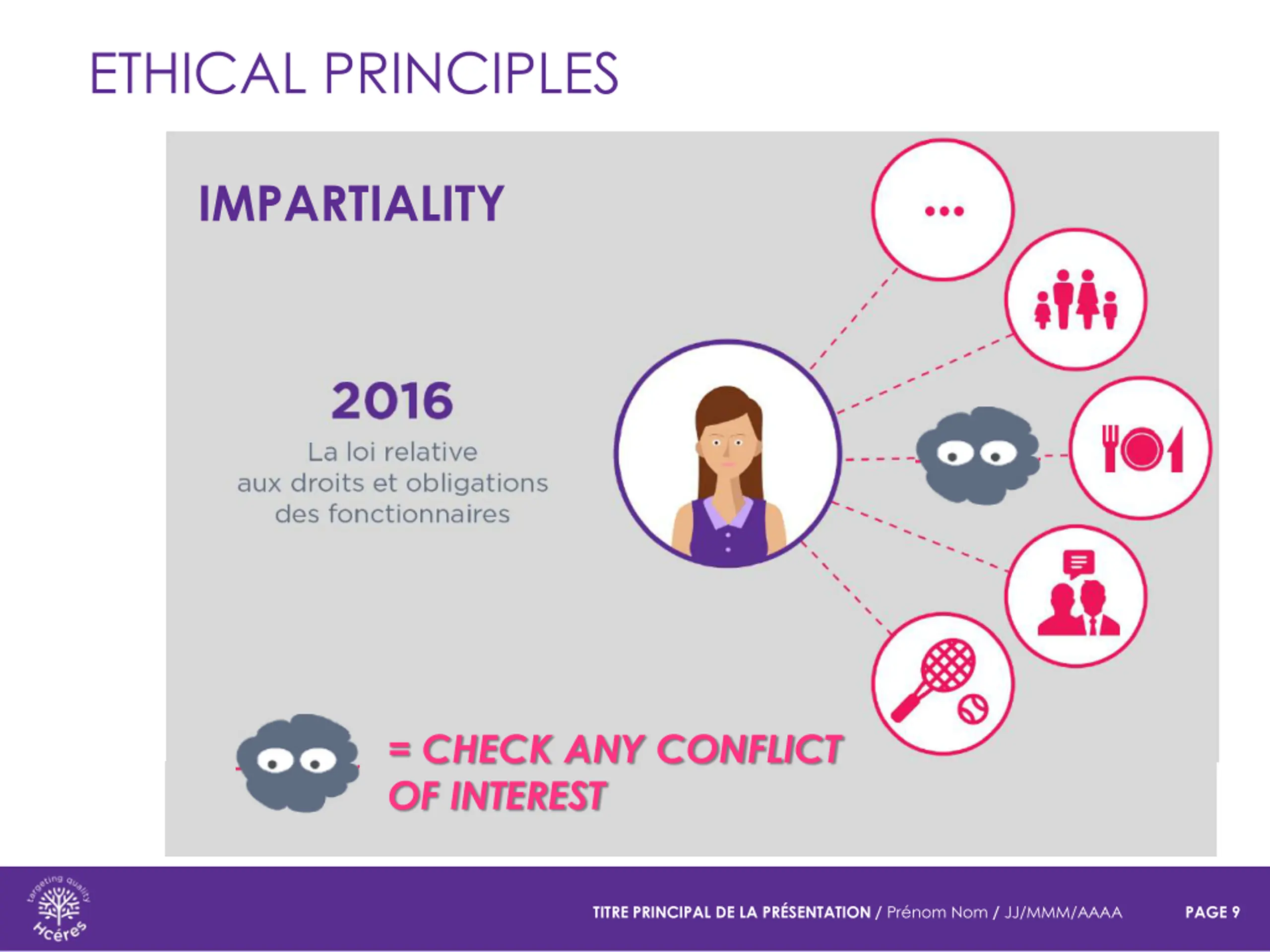 ETHICAL PRINCIPLES

IMPARTIALITY

2016

La loi relative aux droits et obligations des fonctionnaires

...

= CHECK ANY CONFLICT OF INTEREST

targeting quality Hcéres

TITRE PRINCIPAL DE LA PRÉSENTATION / Prénom Nom / JJ/MMM/AAAA

PAGE 9